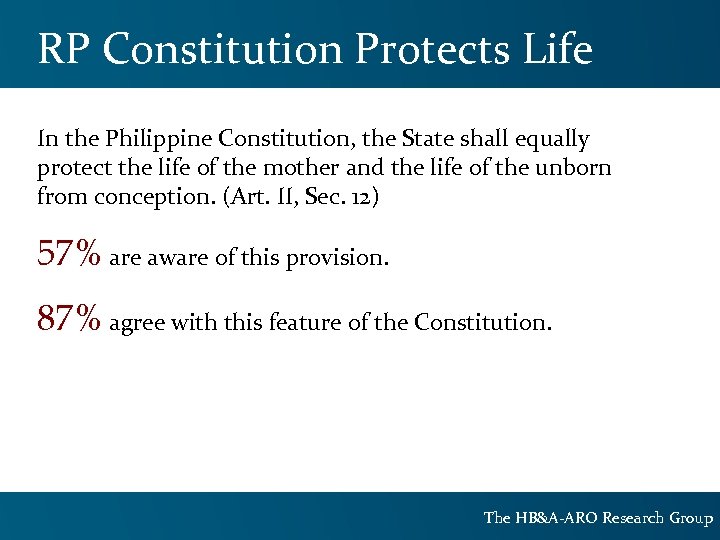 RP Constitution Protects Life

In the Philippine Constitution, the State shall equally protect the life of the mother and the life of the unborn from conception. (Art. II, Sec. 12)

57% are aware of this provision.

87% agree with this feature of the Constitution.

The HB&A-ARO Research Group